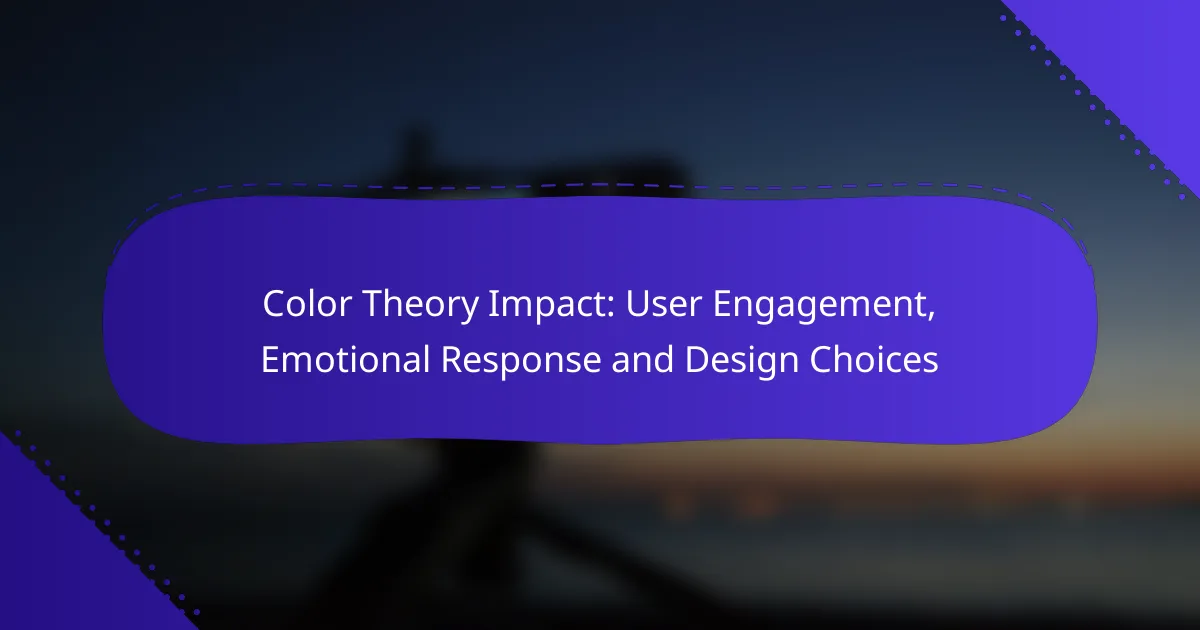 Color Theory Impact: User Engagement, Emotional Response and Design Choices